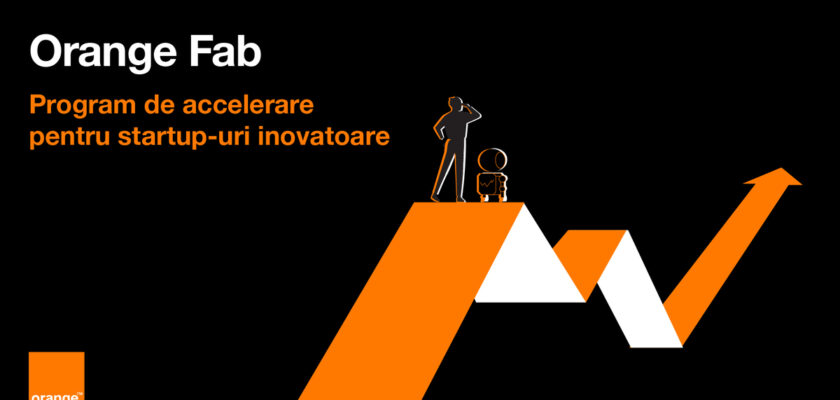 Orange Fab

Program de accelerare pentru startup-uri inovatoare

orange™